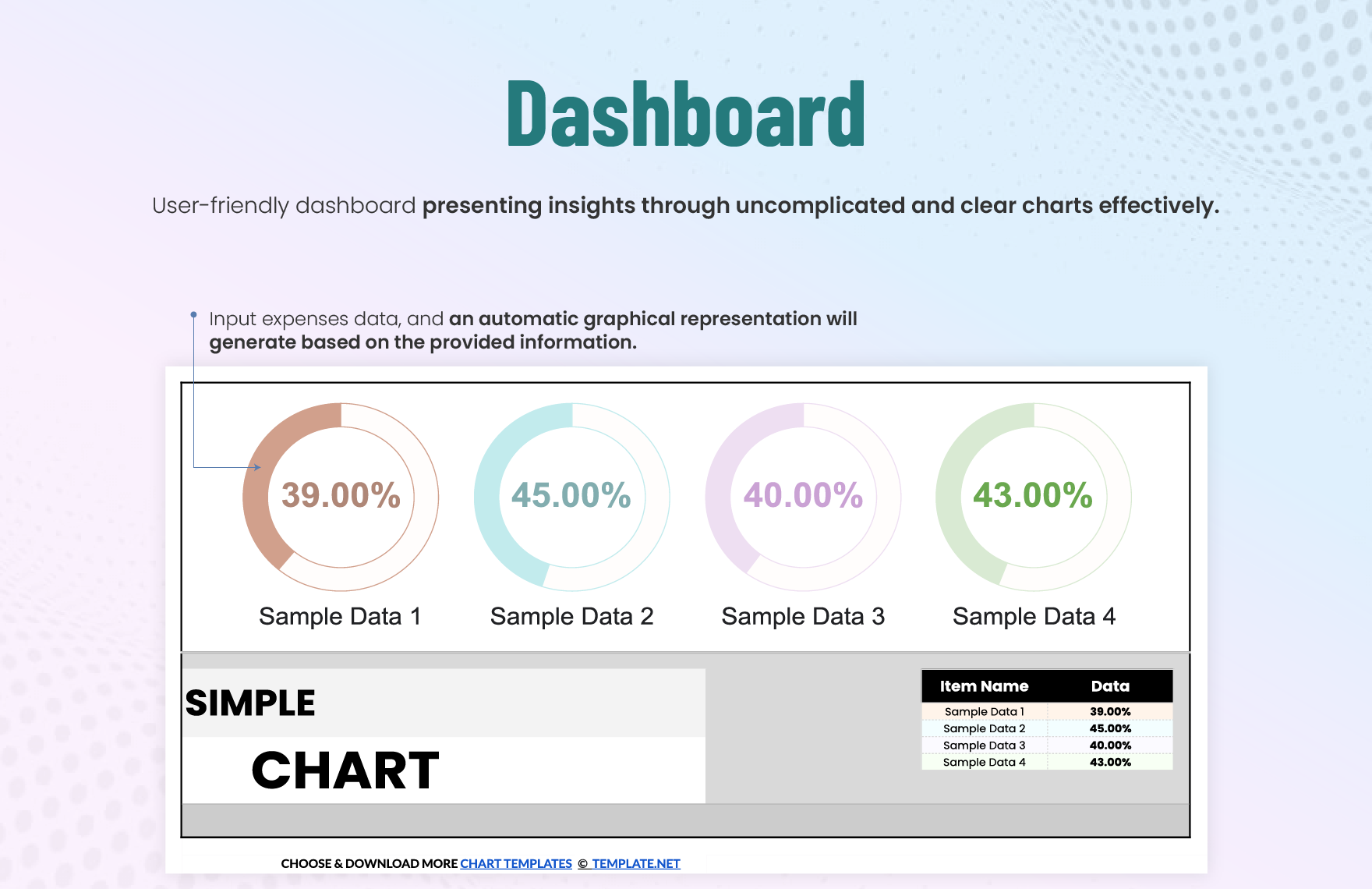 Dashboard

User-friendly dashboard presenting insights through uncomplicated and clear charts effectively.

Input expenses data, and an automatic graphical representation will generate based on the provided information.

39.00%
Sample Data 1

45.00%
Sample Data 2

40.00%
Sample Data 3

43.00%
Sample Data 4

SIMPLE
CHART

| Item Name | Data |
|---|---|
| Sample Data 1 | 39.00% |
| Sample Data 2 | 45.00% |
| Sample Data 3 | 40.00% |
| Sample Data 4 | 43.00% |

CHOOSE & DOWNLOAD MORE CHART TEMPLATES © TEMPLATE.NET